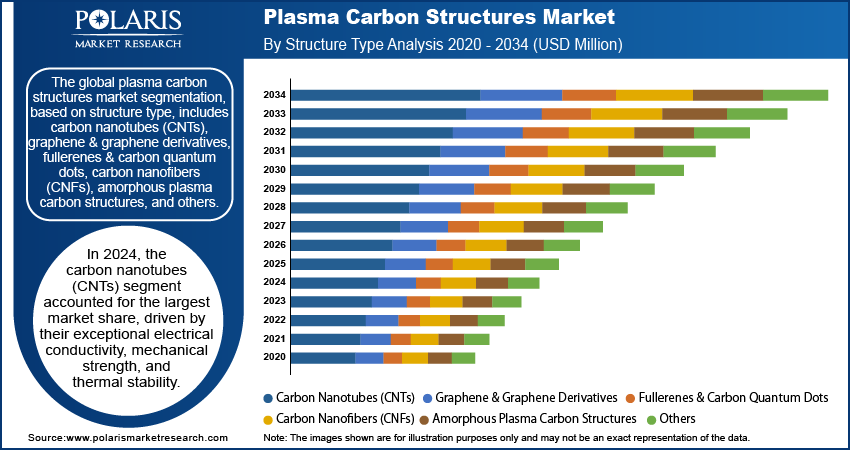 POLARIS
MARKET RESEARCH

Plasma Carbon Structures Market
By Structure Type Analysis 2020 - 2034 (USD Million)

The global plasma carbon structures market segmentation, based on structure type, includes carbon nanotubes (CNTs), graphene & graphene derivatives, fullerenes & carbon quantum dots, carbon nanofibers (CNFs), amorphous plasma carbon structures, and others.

In 2024, the carbon nanotubes (CNTs) segment accounted for the largest market share, driven by their exceptional electrical conductivity, mechanical strength, and thermal stability.

2034
2033
2032
2031
2030
2029
2028
2027
2026
2025
2024
2023
2022
2021
2020

Carbon Nanotubes (CNTs) Graphene & Graphene Derivatives Fullerenes & Carbon Quantum Dots Carbon Nanofibers (CNFs) Amorphous Plasma Carbon Structures Others

Source:www.polarismarketresearch.com

Note: The images shown are for illustration purposes only and may not be an exact representation of the data.